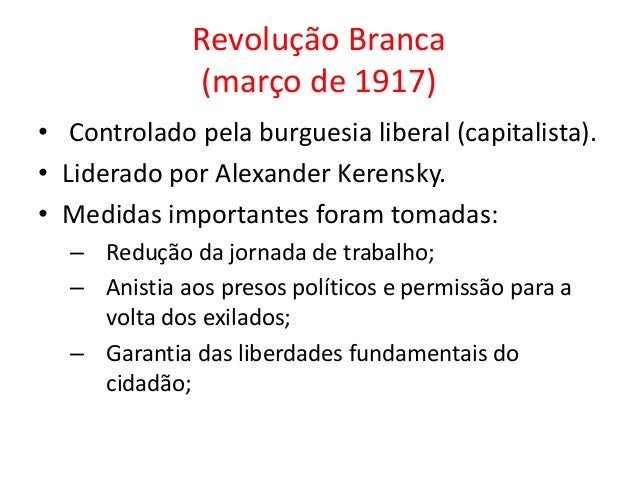 Revolução Branca
(março de 1917)

• Controlado pela burguesia liberal (capitalista).
• Liderado por Alexander Kerensky.
• Medidas importantes foram tomadas:
– Redução da jornada de trabalho;
– Anistia aos presos políticos e permissão para a volta dos exilados;
– Garantia das liberdades fundamentais do cidadão;